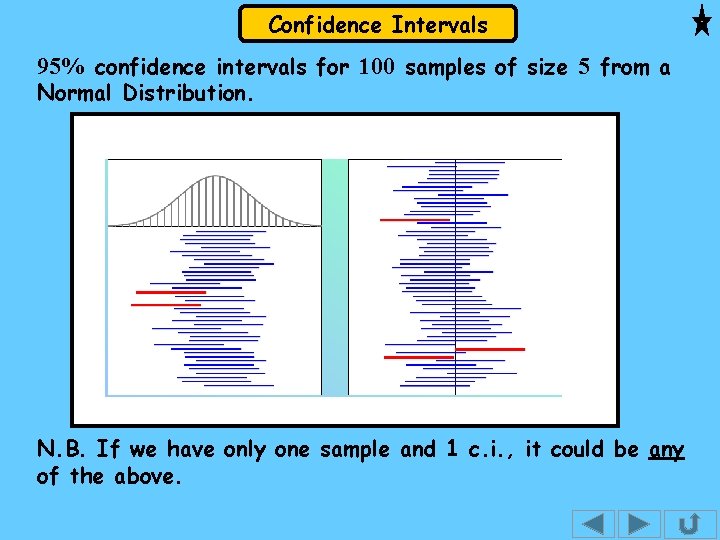 Confidence Intervals

95% confidence intervals for 100 samples of size 5 from a Normal Distribution.

N.B. If we have only one sample and 1 c.i., it could be any of the above.